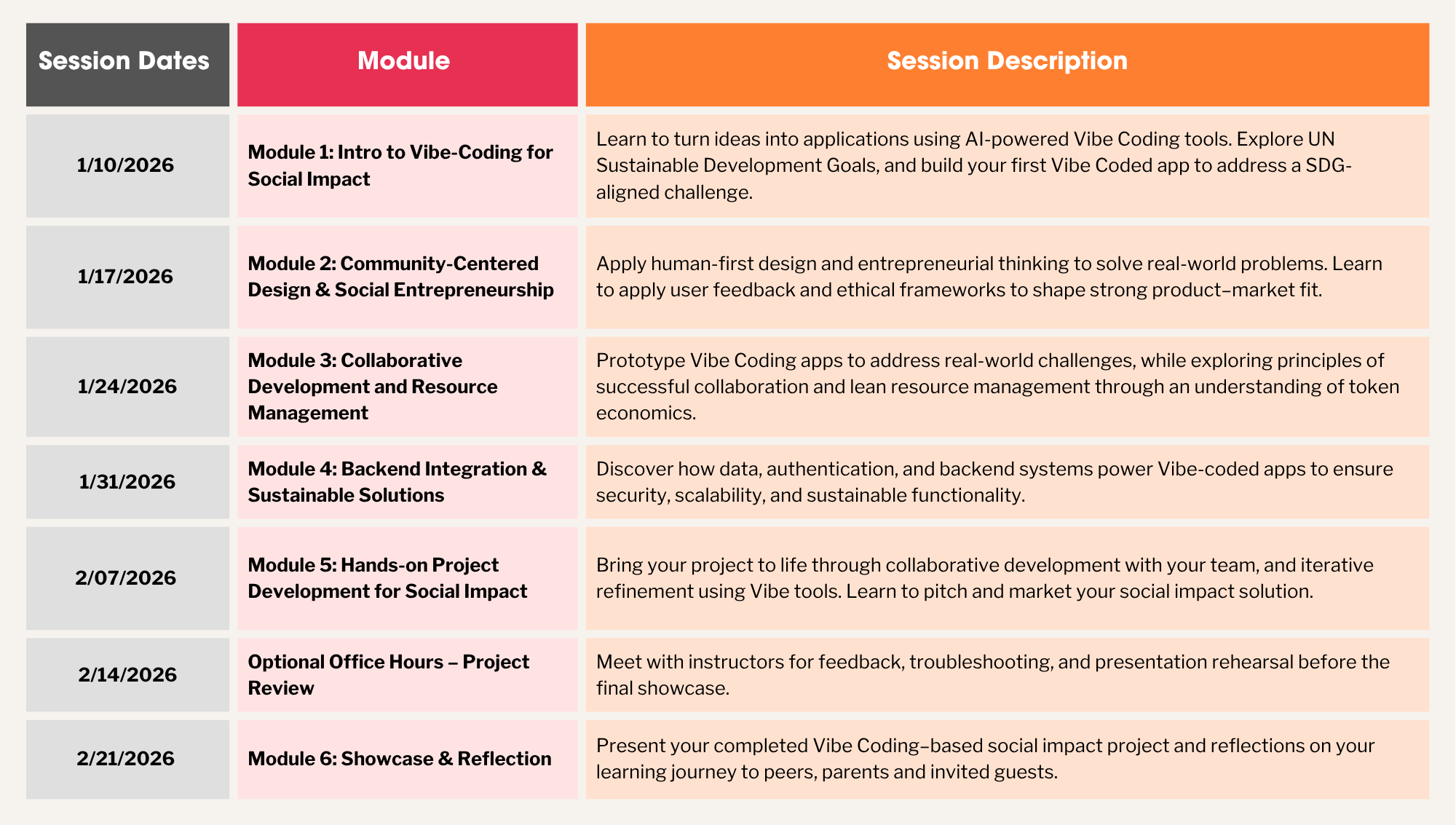 | Session Dates | Module | Session Description |
|---|---|---|
| 1/10/2026 | Module 1: Intro to Vibe-Coding for Social Impact | Learn to turn ideas into applications using AI-powered Vibe Coding tools. Explore UN Sustainable Development Goals, and build your first Vibe Coded app to address a SDG-aligned challenge. |
| 1/17/2026 | Module 2: Community-Centered Design & Social Entrepreneurship | Apply human-first design and entrepreneurial thinking to solve real-world problems. Learn to apply user feedback and ethical frameworks to shape strong product–market fit. |
| 1/24/2026 | Module 3: Collaborative Development and Resource Management | Prototype Vibe Coding apps to address real-world challenges, while exploring principles of successful collaboration and lean resource management through an understanding of token economics. |
| 1/31/2026 | Module 4: Backend Integration & Sustainable Solutions | Discover how data, authentication, and backend systems power Vibe-coded apps to ensure security, scalability, and sustainable functionality. |
| 2/07/2026 | Module 5: Hands-on Project Development for Social Impact | Bring your project to life through collaborative development with your team, and iterative refinement using Vibe tools. Learn to pitch and market your social impact solution. |
| 2/14/2026 | Optional Office Hours – Project Review | Meet with instructors for feedback, troubleshooting, and presentation rehearsal before the final showcase. |
| 2/21/2026 | Module 6: Showcase & Reflection | Present your completed Vibe Coding–based social impact project and reflections on your learning journey to peers, parents and invited guests. |